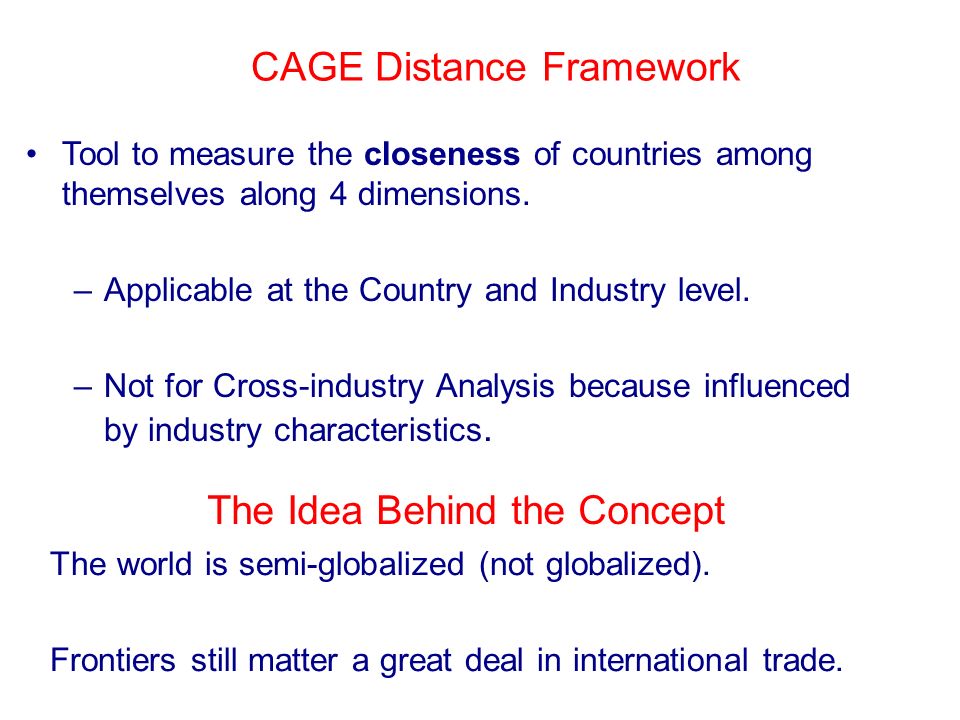 CAGE Distance Framework

• Tool to measure the closeness of countries among themselves along 4 dimensions.

– Applicable at the Country and Industry level.

– Not for Cross-industry Analysis because influenced by industry characteristics.

The Idea Behind the Concept

The world is semi-globalized (not globalized).

Frontiers still matter a great deal in international trade.